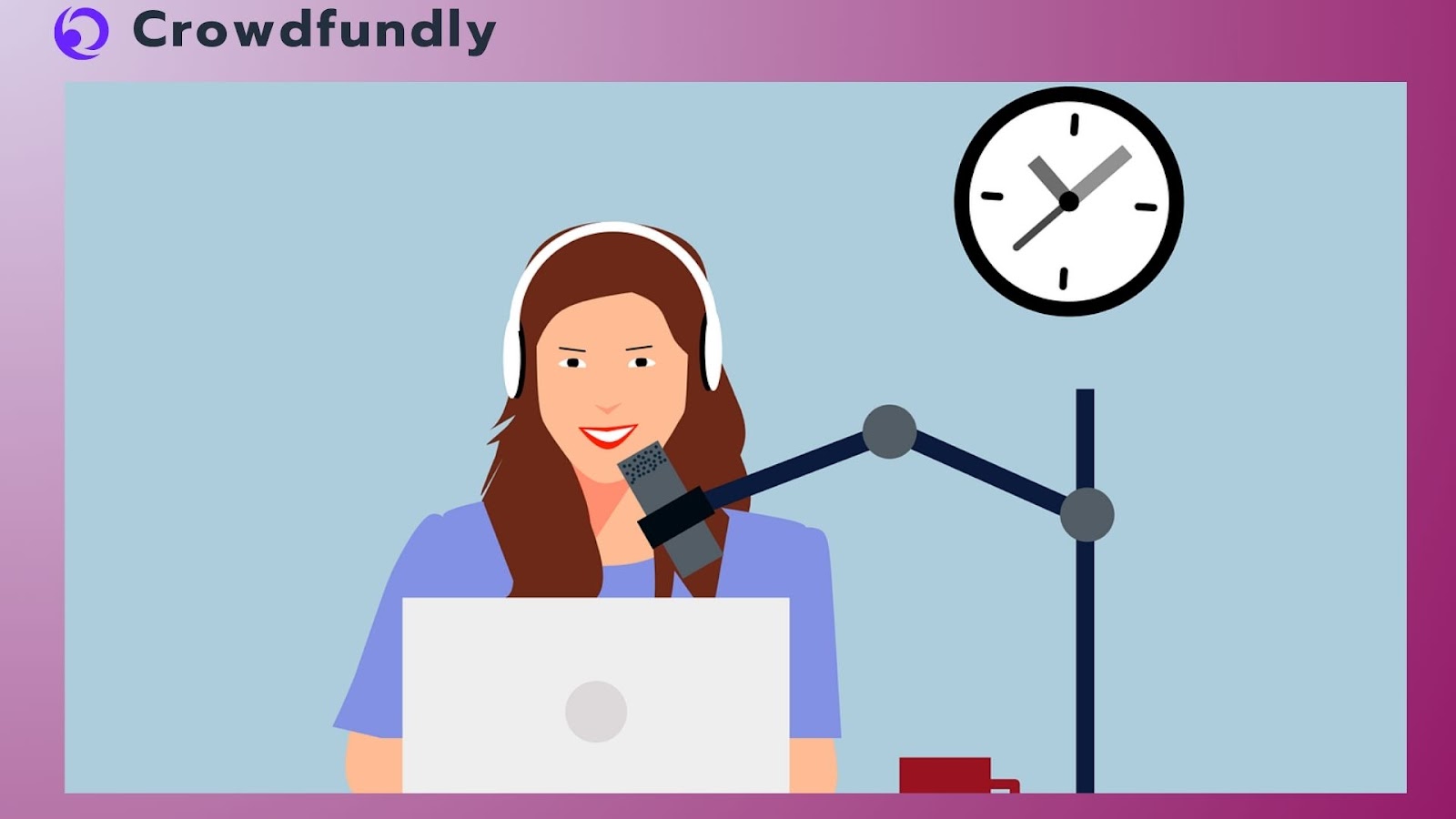 Crowdfundly